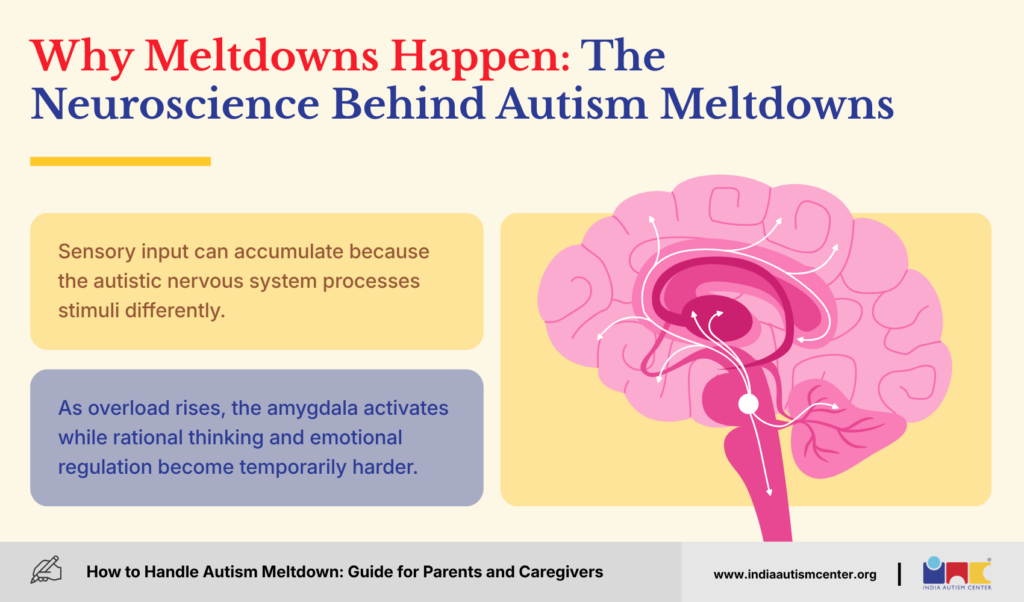 Why Meltdowns Happen: The Neuroscience Behind Autism Meltdowns

Sensory input can accumulate because the autistic nervous system processes stimuli differently.

As overload rises, the amygdala activates while rational thinking and emotional regulation become temporarily harder.

How to Handle Autism Meltdown: Guide for Parents and Caregivers

www.indiaautismcenter.org

INDIA AUTISM CENTER